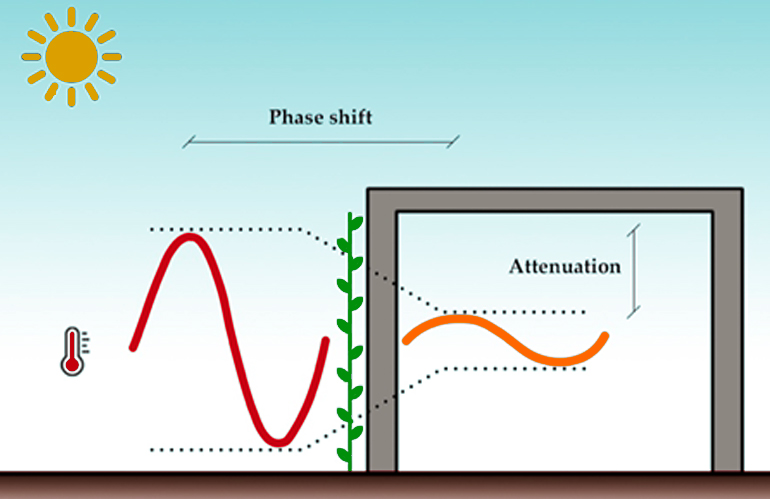 Phase shift

Attenuation